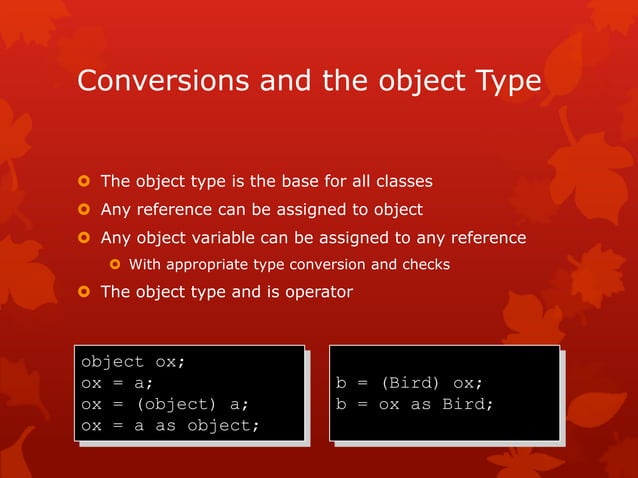 Conversions and the object Type

The object type is the base for all classes
Any reference can be assigned to object
Any object variable can be assigned to any reference
With appropriate type conversion and checks
The object type and is operator

object ox;
ox = a;
ox = (object) a;
ox = a as object;

b = (Bird) ox;
b = ox as Bird;